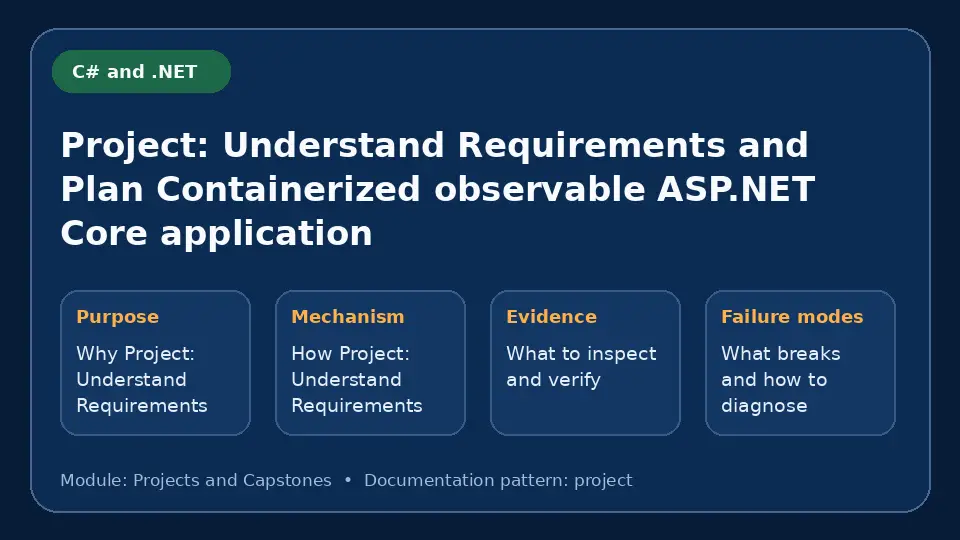 C# and .NET

Project: Understand Requirements and Plan Containerized observable ASP.NET Core application

Purpose

Why Project: Understand Requirements

Mechanism

How Project: Understand Requirements

Evidence

What to inspect and verify

Failure modes

What breaks and how to diagnose

Module: Projects and Capstones • Documentation pattern: project